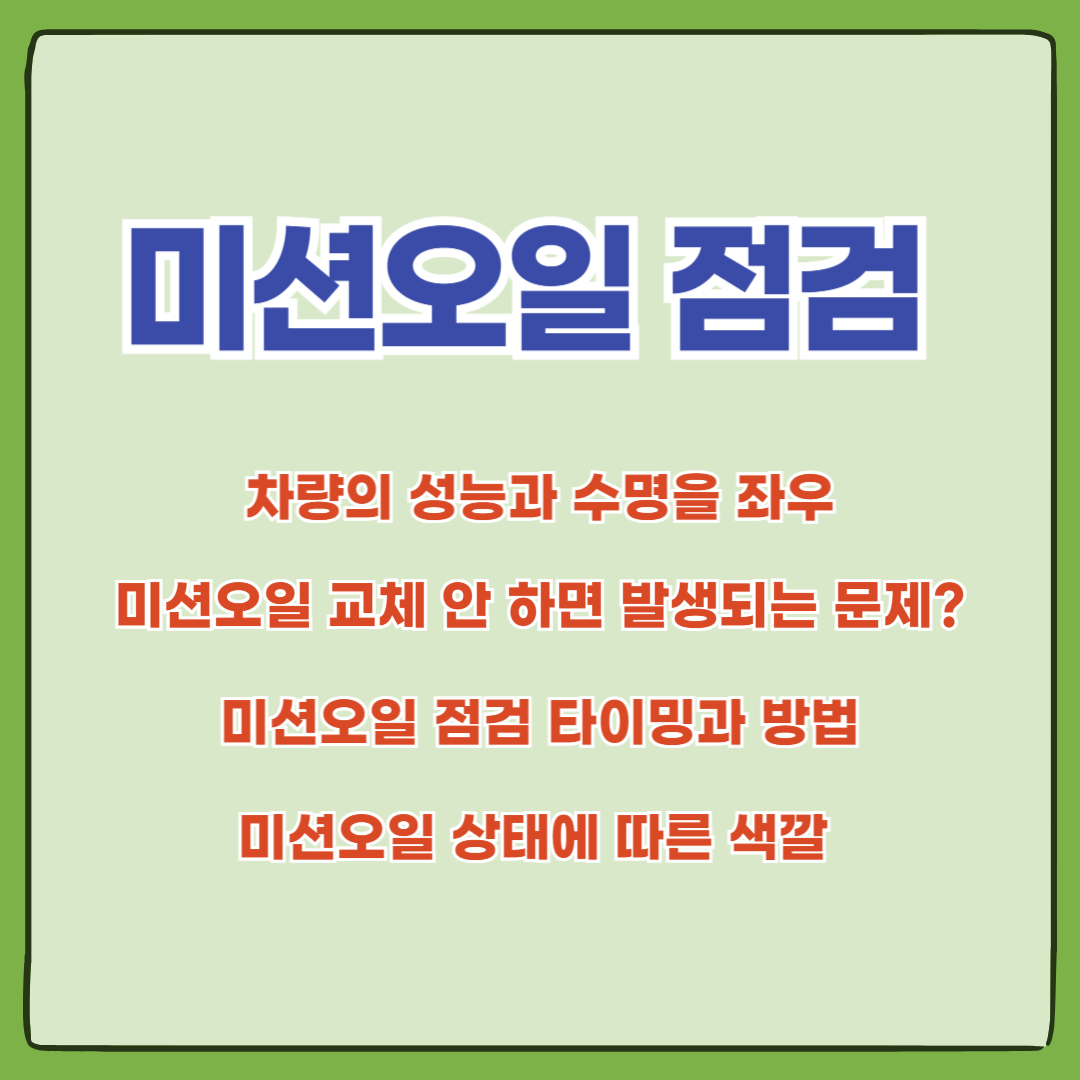 미션오일 점검

차량의 성능과 수명을 좌우

미션오일 교체 안 하면 발생되는 문제?

미션오일 점검 타이밍과 방법

미션오일 상태에 따른 색깔